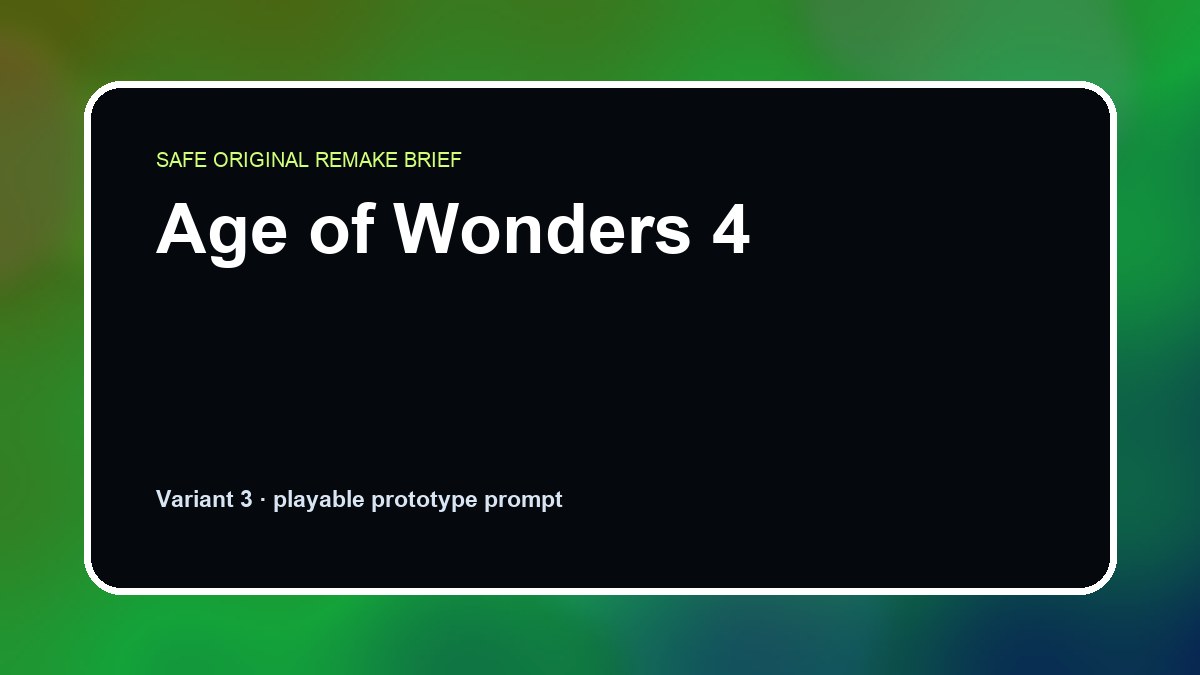 SAFE ORIGINAL REMAKE BRIEF

Age of Wonders 4

Variant 3 · playable prototype prompt